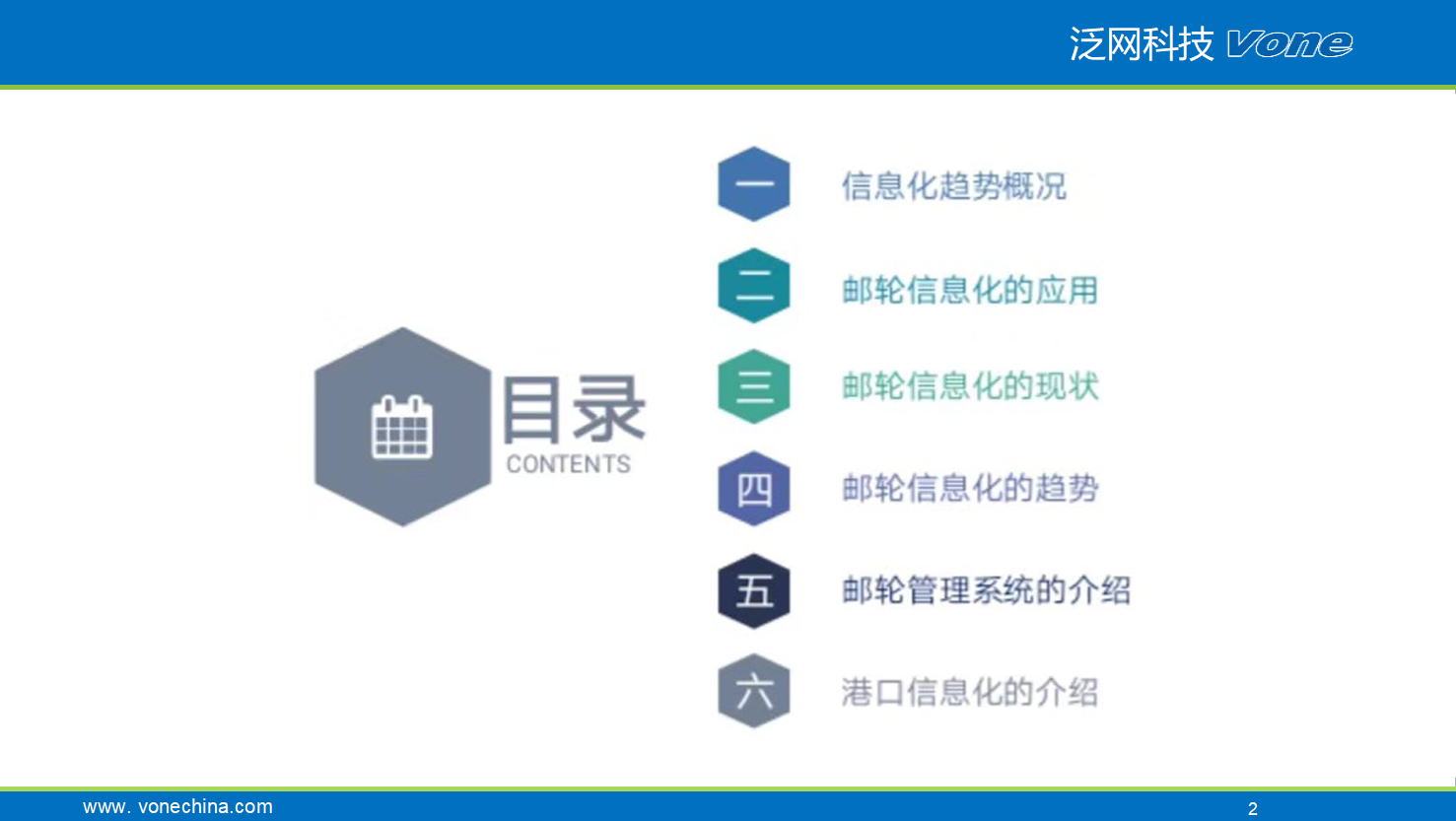 泛网科技 Vone

目录
CONTENTS

一 信息化趋势概况

二 邮轮信息化的应用

三 邮轮信息化的现状

四 邮轮信息化的趋势

五 邮轮管理系统的介绍

六 港口信息化的介绍

www. vonechina.com

2